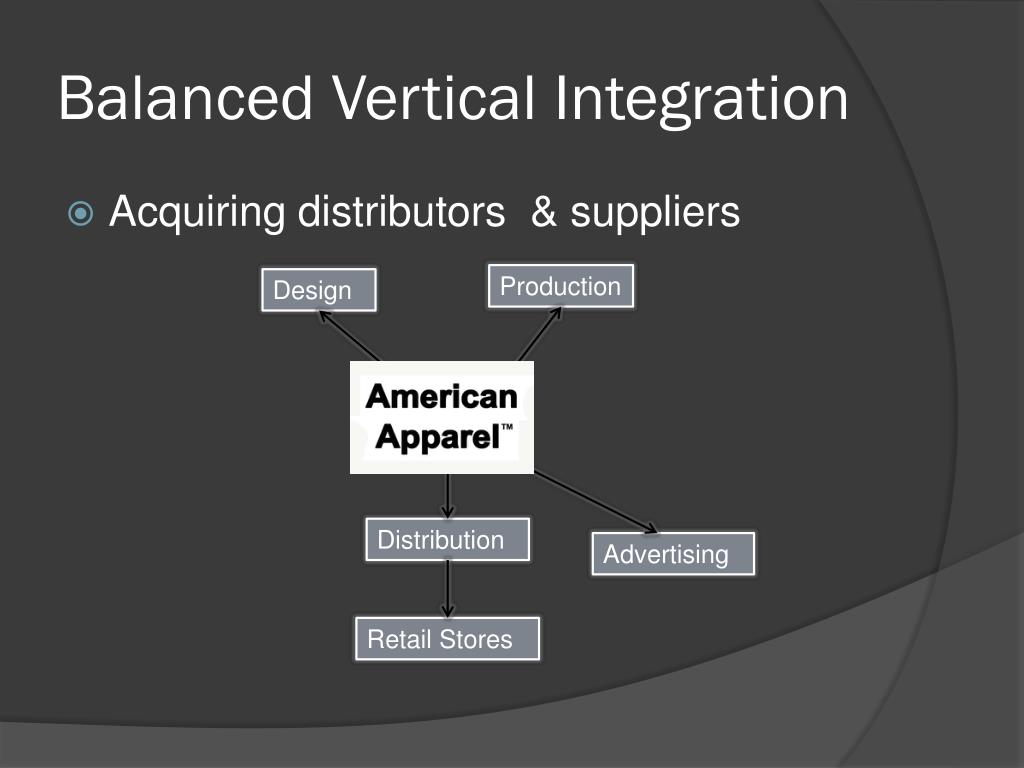 Balanced Vertical Integration

Acquiring distributors & suppliers

Design

Production

American Apparel™

Distribution

Advertising

Retail Stores